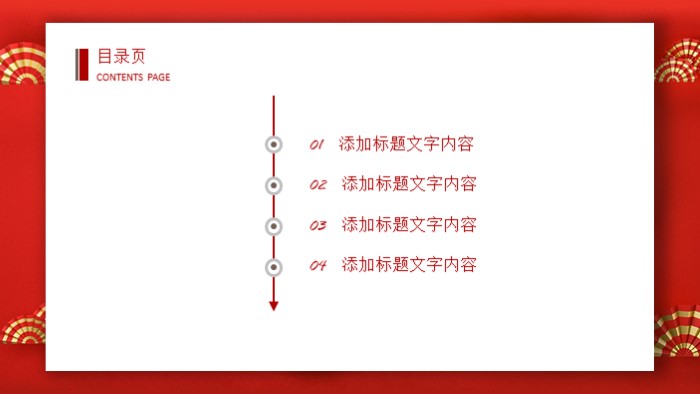 目录页
CONTENTS PAGE

01 添加标题文字内容

02 添加标题文字内容

03 添加标题文字内容

04 添加标题文字内容